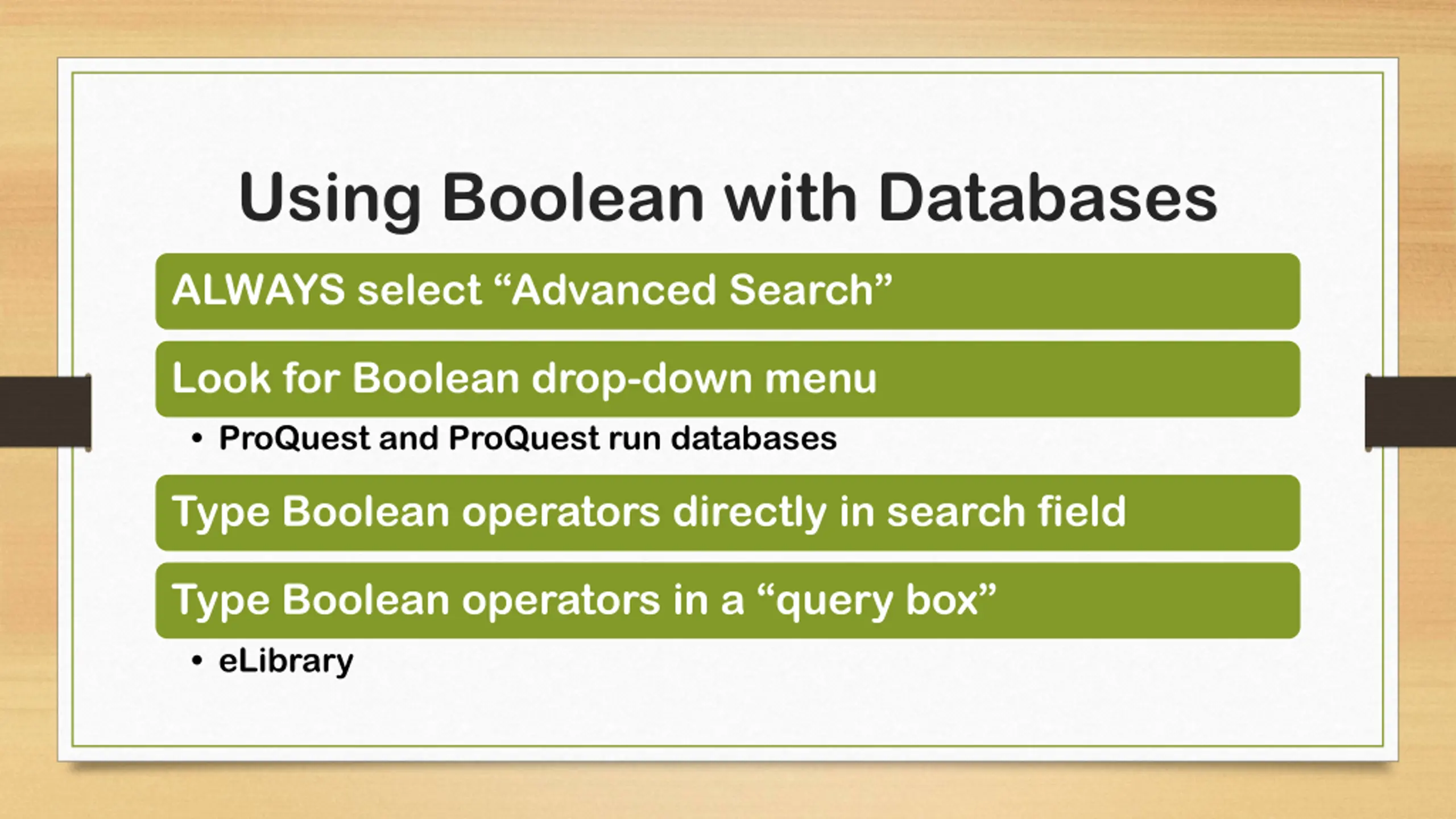 Using Boolean with Databases

ALWAYS select “Advanced Search”

Look for Boolean drop-down menu

• ProQuest and ProQuest run databases

Type Boolean operators directly in search field

Type Boolean operators in a “query box”

• eLibrary